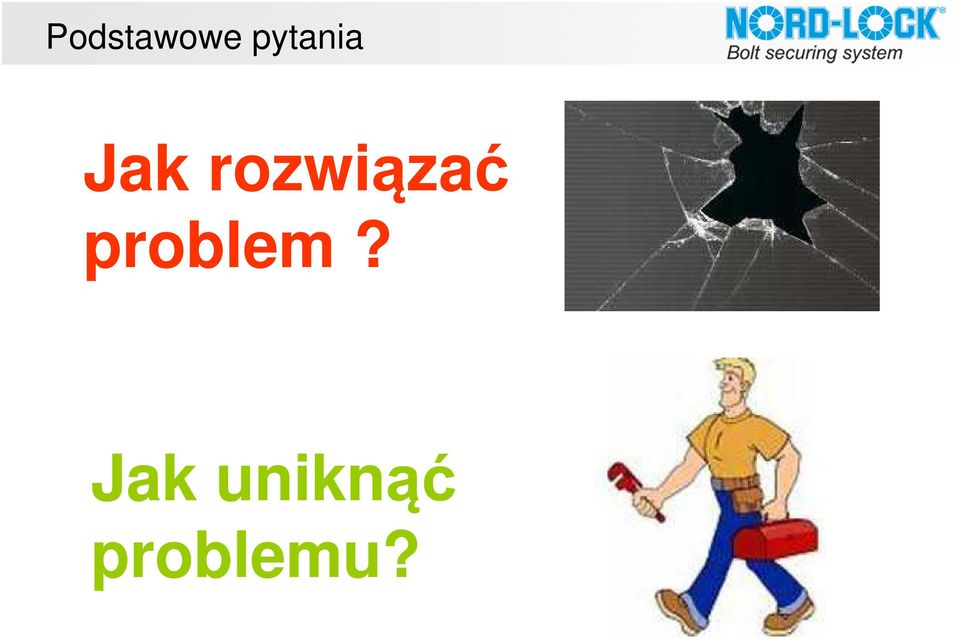 Podstawowe pytania

NORD-LOCK®
Bolt securing system

Jak rozwiązać problem ?

Jak uniknąć problemu?